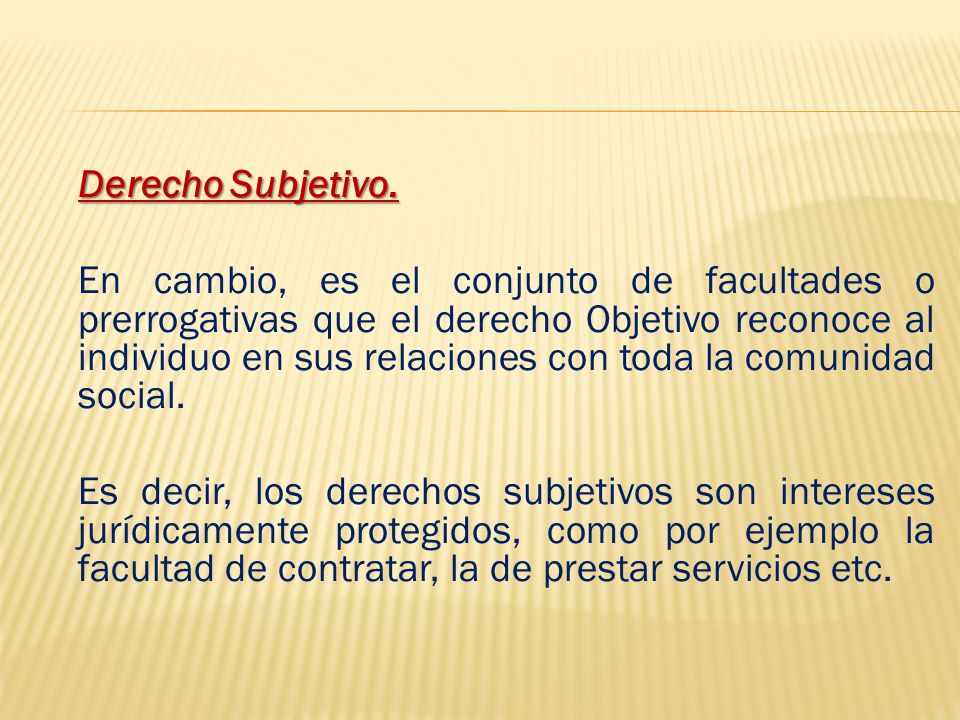 Derecho Subjetivo.

En cambio, es el conjunto de facultades o prerrogativas que el derecho Objetivo reconoce al individuo en sus relaciones con toda la comunidad social.

Es decir, los derechos subjetivos son intereses jurídicamente protegidos, como por ejemplo la facultad de contratar, la de prestar servicios etc.